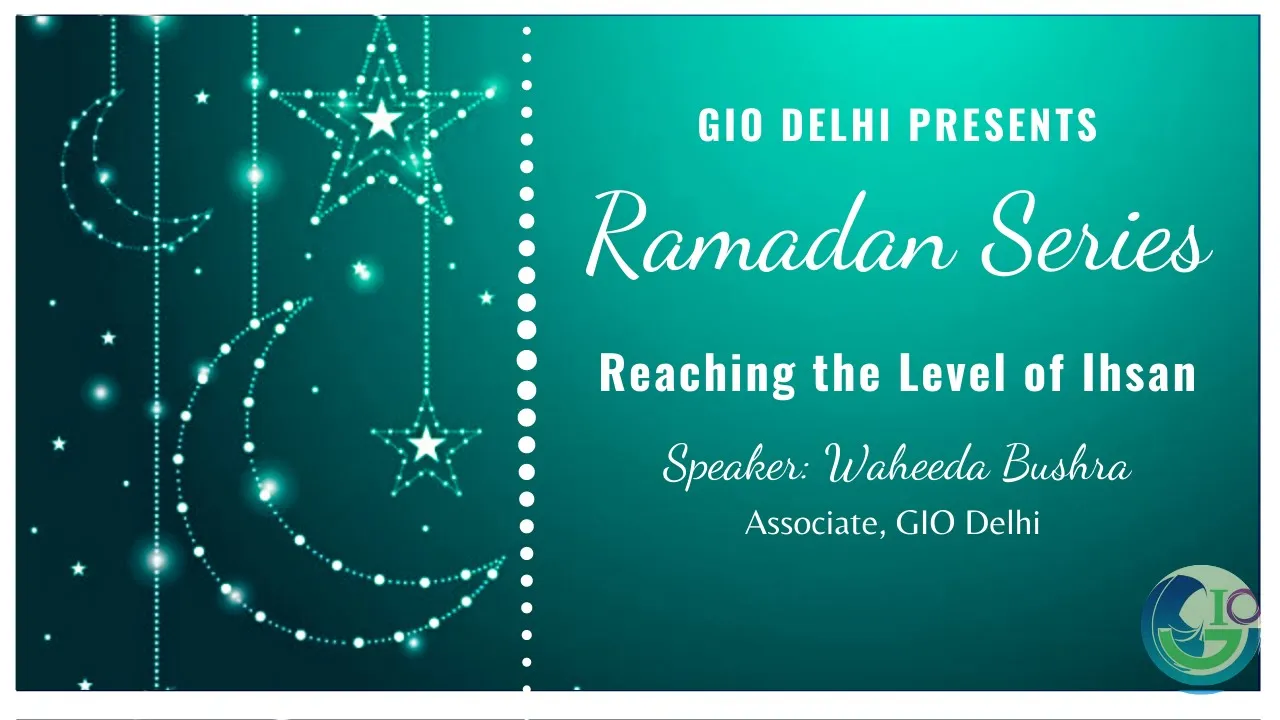 GIO DELHI PRESENTS

Ramadan Series

Reaching the Level of Ihsan

Speaker: Waheeda Bushra

Associate, GIO Delhi

GIO